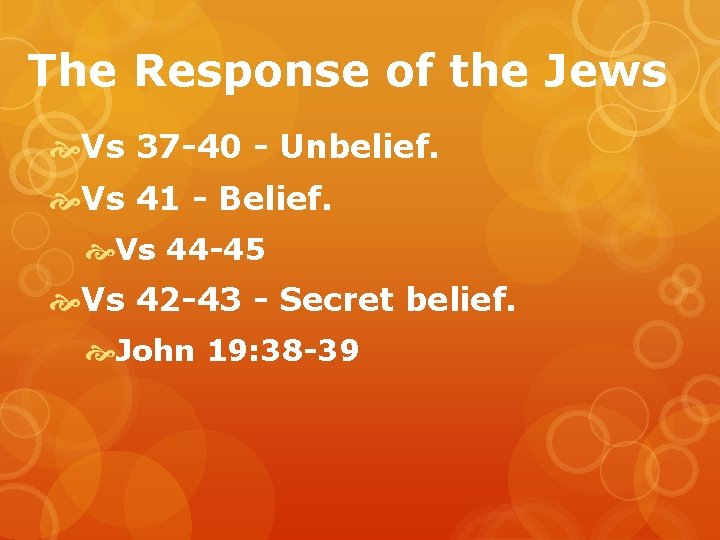 The Response of the Jews

Vs 37-40 - Unbelief.

Vs 41 - Belief.

Vs 44-45

Vs 42-43 - Secret belief.

John 19:38-39